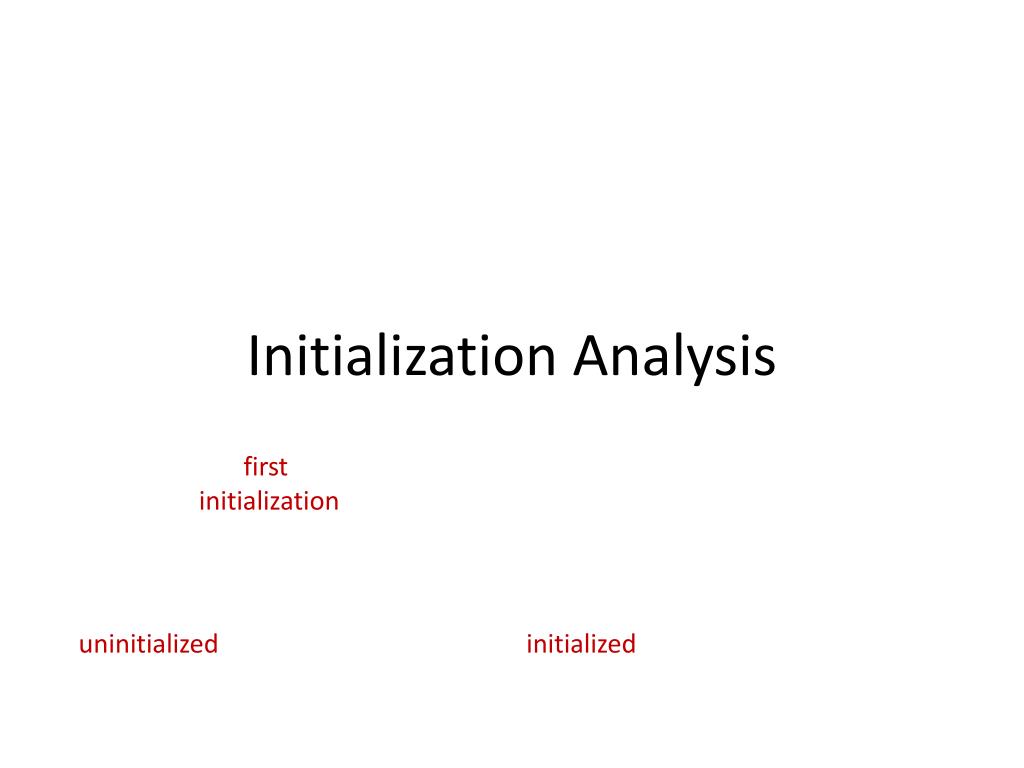 Initialization Analysis

first initialization

uninitialized

initialized